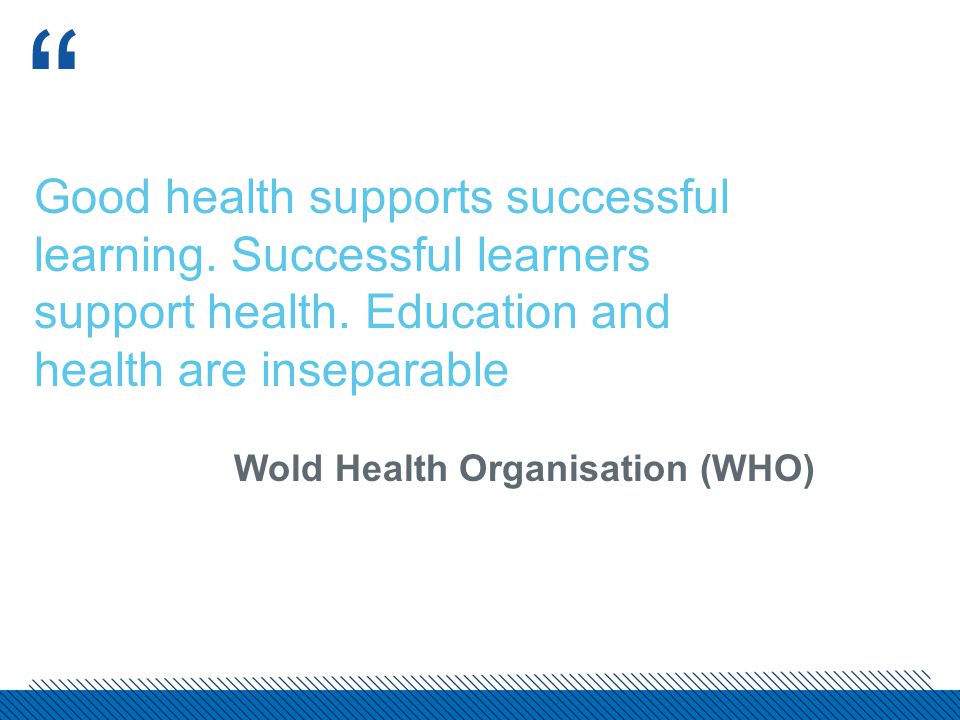 “

Good health supports successful learning. Successful learners support health. Education and health are inseparable

Wold Health Organisation (WHO)